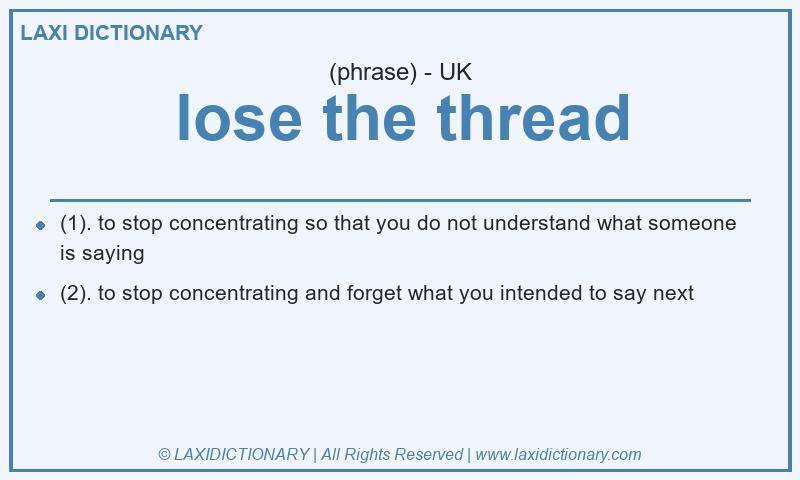 LAXI DICTIONARY

(phrase) - UK

lose the thread

- (1). to stop concentrating so that you do not understand what someone is saying
- (2). to stop concentrating and forget what you intended to say next

© LAXIDICTIONARY | All Rights Reserved | www.laxidictionary.com